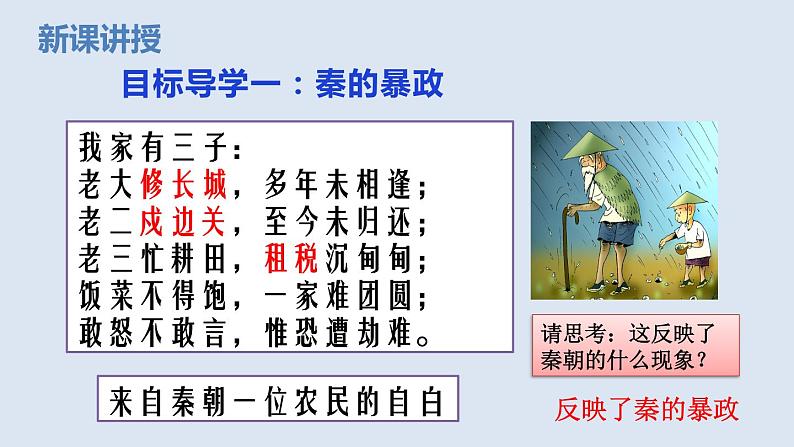 新课讲授

目标导学一：秦的暴政

我家有三子：
老大修长城，多年未相逢；
老二戍边关，至今未归还；
老三忙耕田，租税沉甸甸；
饭菜不得饱，一家难团圆；
敢怒不敢言，惟恐遭劫难。

来自秦朝一位农民的自白

请思考：这反映了秦朝的什么现象？

反映了秦的暴政